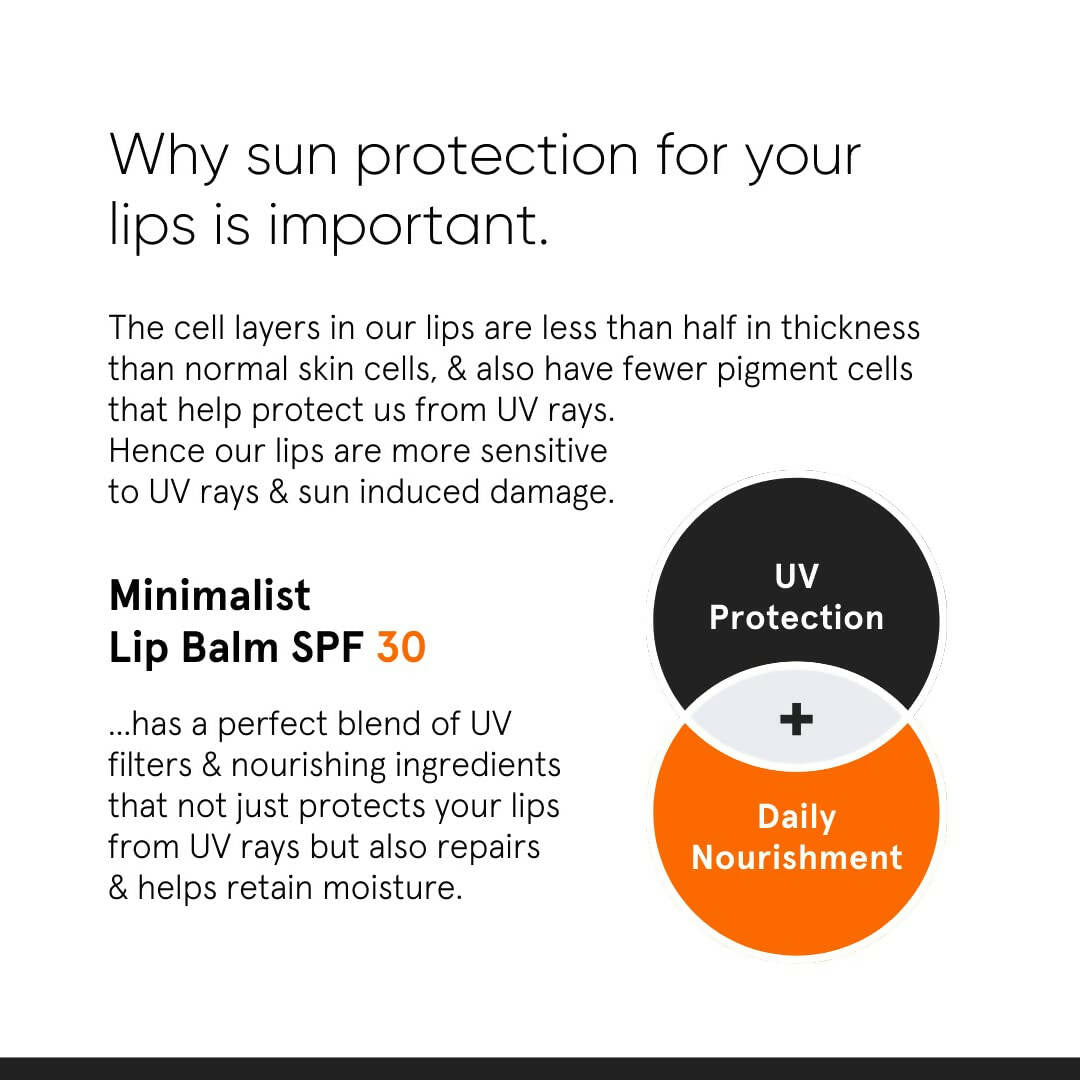 Why sun protection for your lips is important.

The cell layers in our lips are less than half in thickness than normal skin cells, & also have fewer pigment cells that help protect us from UV rays.
Hence our lips are more sensitive to UV rays & sun induced damage.

Minimalist
Lip Balm SPF 30

...has a perfect blend of UV filters & nourishing ingredients that not just protects your lips from UV rays but also repairs & helps retain moisture.

UV
Protection

+

Daily
Nourishment